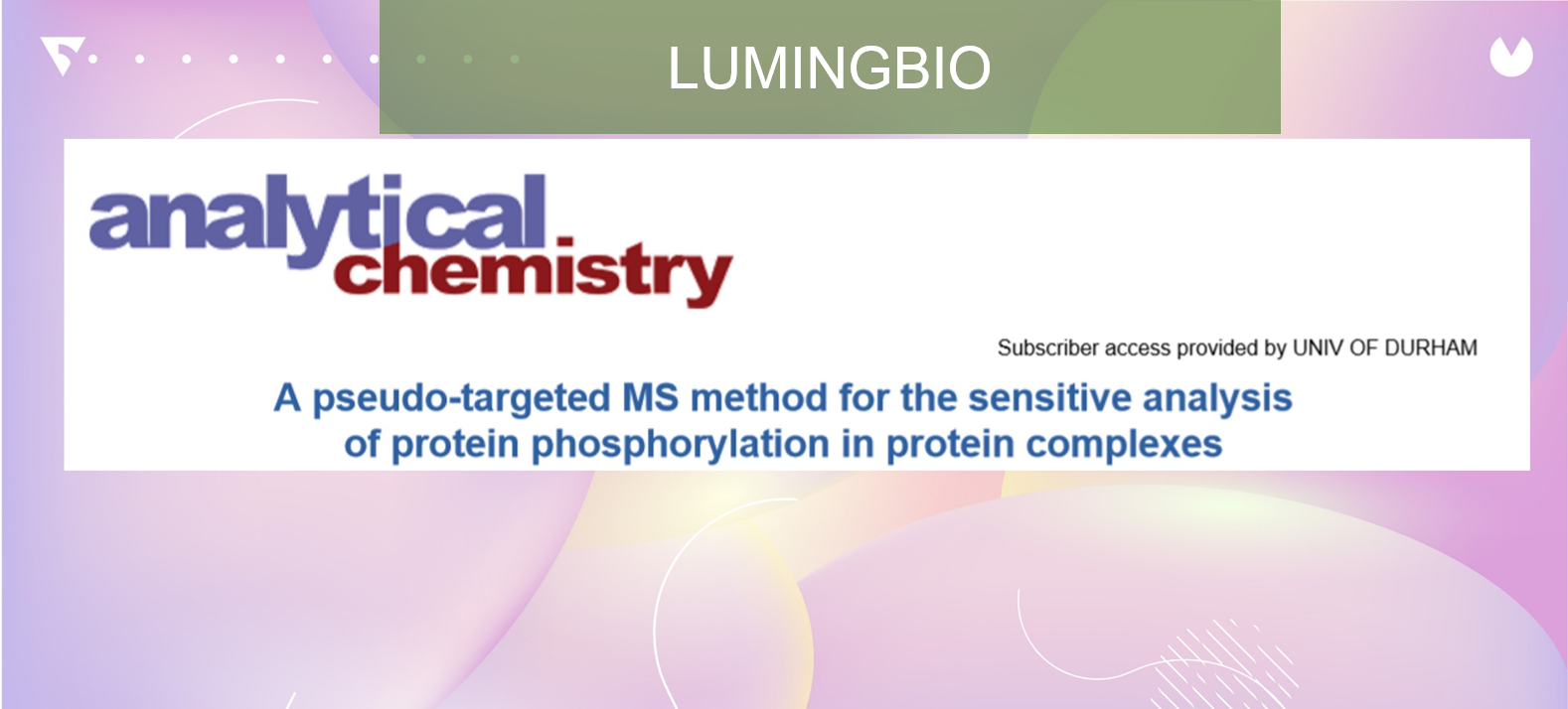 LUMINGBIO

analytical chemistry

Subscriber access provided by UNIV OF DURHAM

A pseudo-targeted MS method for the sensitive analysis of protein phosphorylation in protein complexes